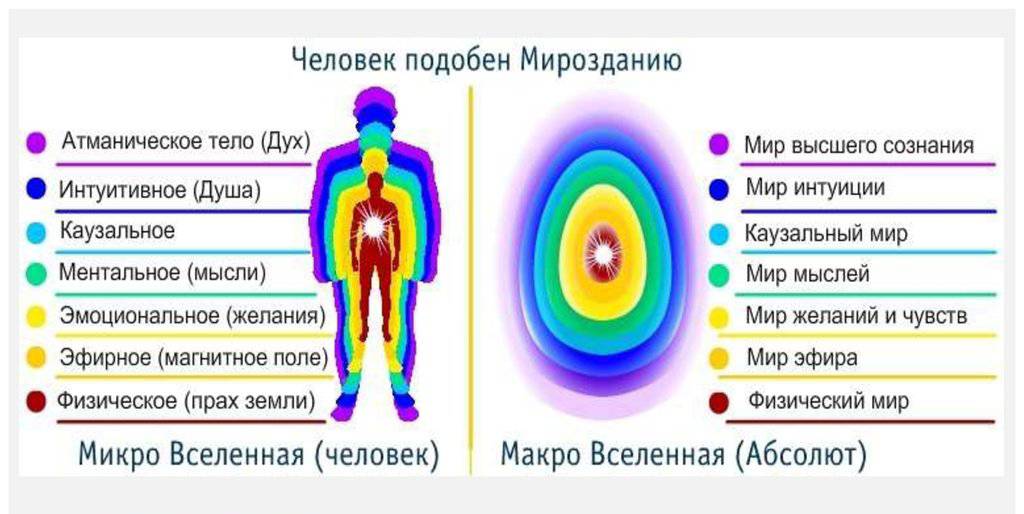 Человек подобен Мирозданию

Атманическое тело (Дух)
Интуитивное (Душа)
Каузальное
Ментальное (мысли)
Эмоциональное (желания)
Эфирное (магнитное поле)
Физическое (прах земли)

Микро Вселенная (человек)

Мир высшего сознания
Мир интуиции
Каузальный мир
Мир мыслей
Мир желаний и чувств
Мир эфира
Физический мир

Макро Вселенная (Абсолют)